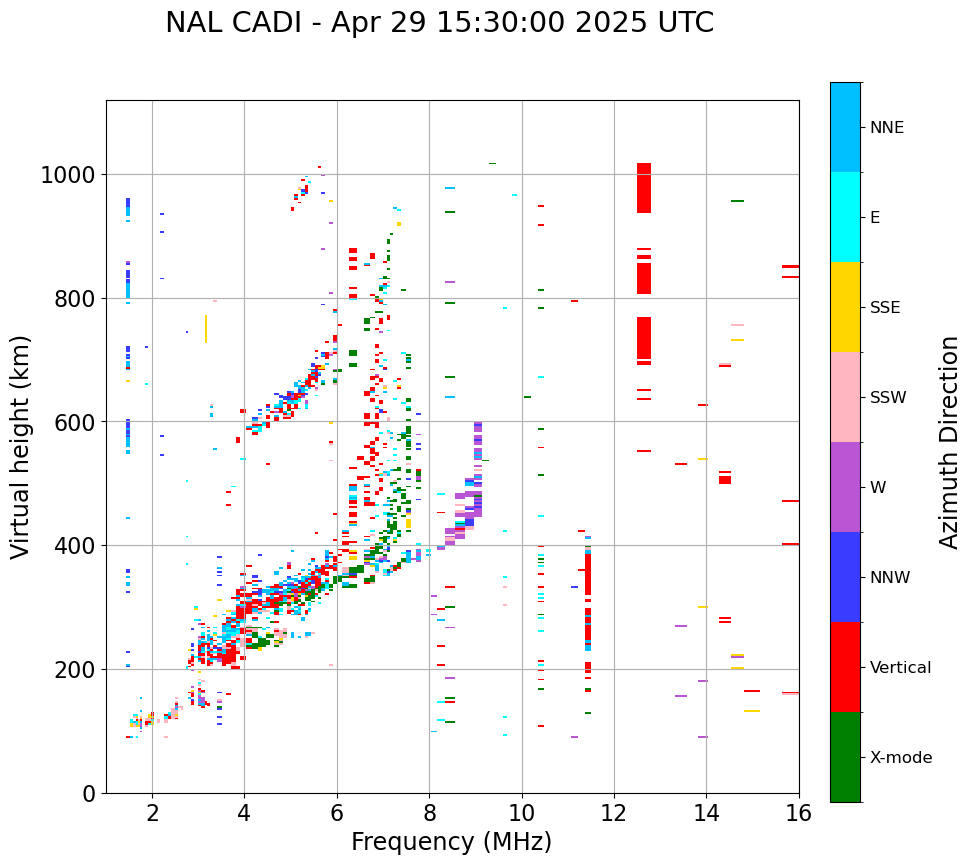 NAL CADI - Apr 29 15:30:00 2025 UTC

Virtual height (km)

1000
800
600
400
200
0

2 4 6 8 10 12 14 16

Frequency (MHz)

NNE
E
SSE
SSW
W
NNW
Vertical
X-mode

Azimuth Direction